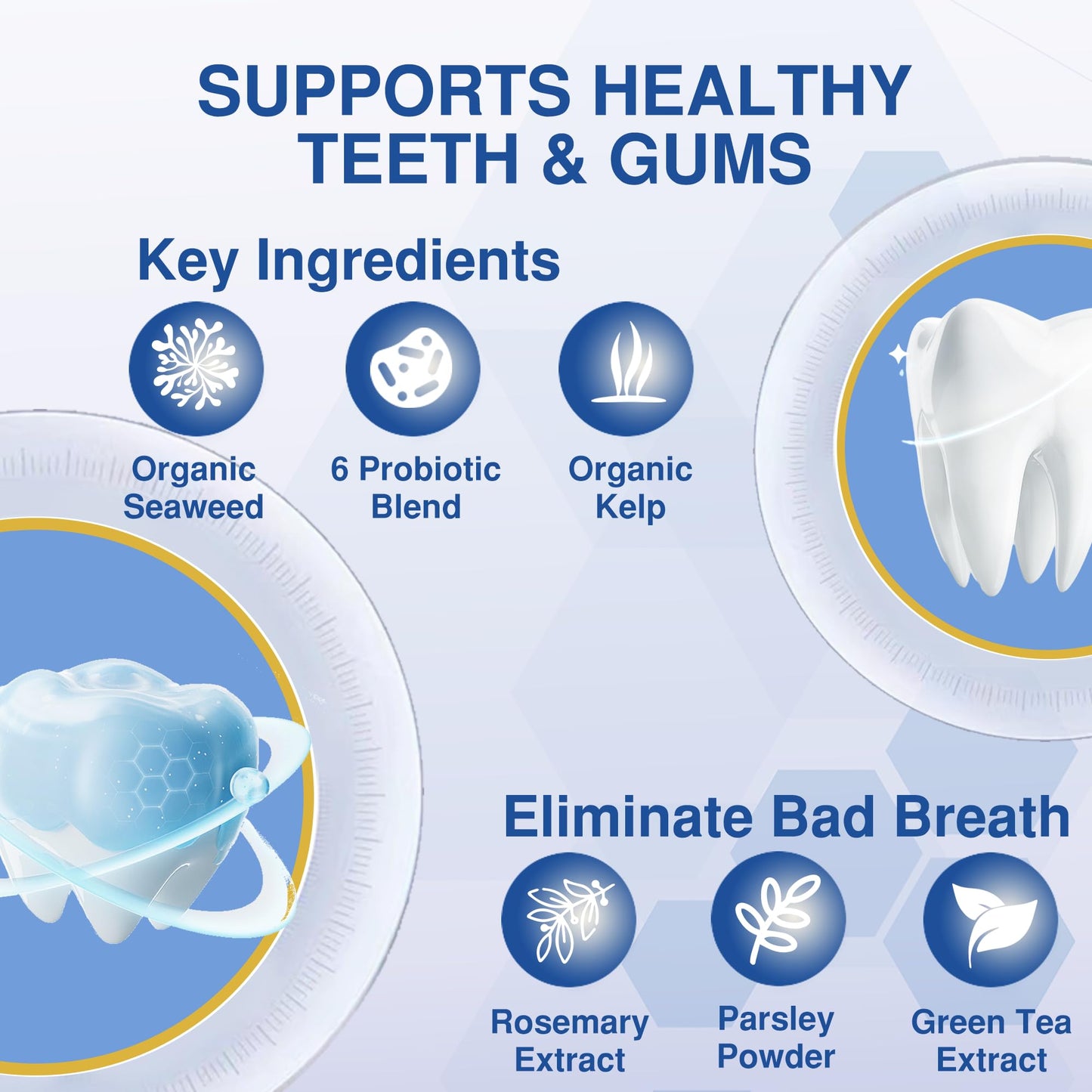 SUPPORTS HEALTHY TEETH & GUMS

Key Ingredients

Organic Seaweed

6 Probiotic Blend

Organic Kelp

Eliminate Bad Breath

Rosemary Extract

Parsley Powder

Green Tea Extract